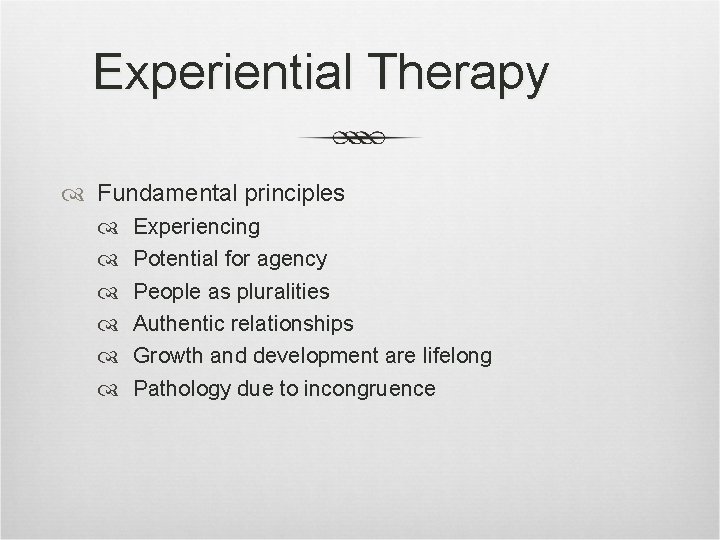 Experiential Therapy

Fundamental principles
Experiencing
Potential for agency
People as pluralities
Authentic relationships
Growth and development are lifelong
Pathology due to incongruence